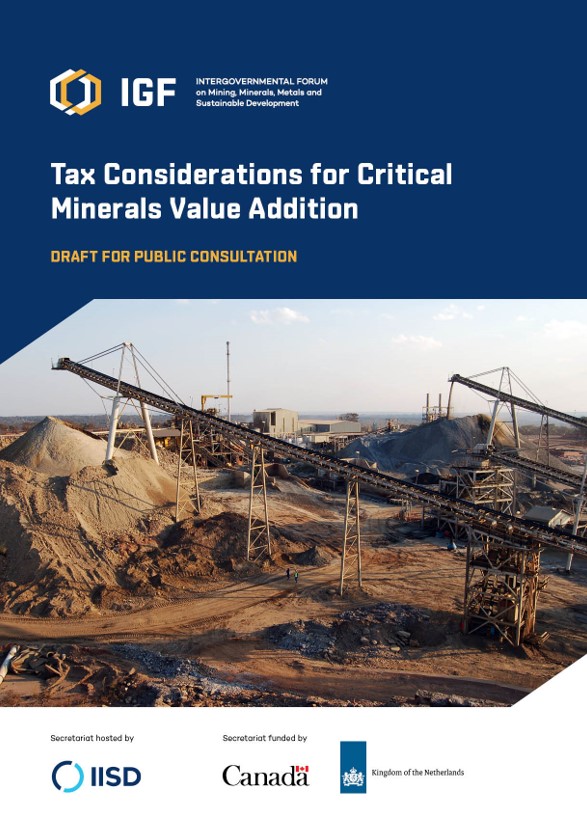 IGF INTERGOVERNMENTAL FORUM on Mining, Minerals, Metals and Sustainable Development

Tax Considerations for Critical Minerals Value Addition

DRAFT FOR PUBLIC CONSULTATION

Secretariat hosted by

IISD

Secretariat funded by

Canada

Kingdom of the Netherlands